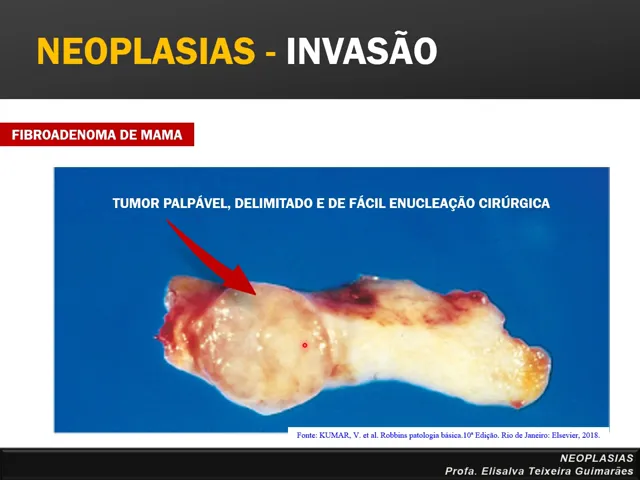 NEOPLASIAS - INVASÃO

FIBROADENOMA DE MAMA

TUMOR PALPÁVEL, DELIMITADO E DE FÁCIL ENUCLEAÇÃO CIRÚRGICA

Fonte: KUMAR, V. et al. Robbins patologia básica.10ª Edição. Rio de Janeiro: Elsevier, 2018.

NEOPLASIAS
Profa. Elisalva Teixeira Guimarães